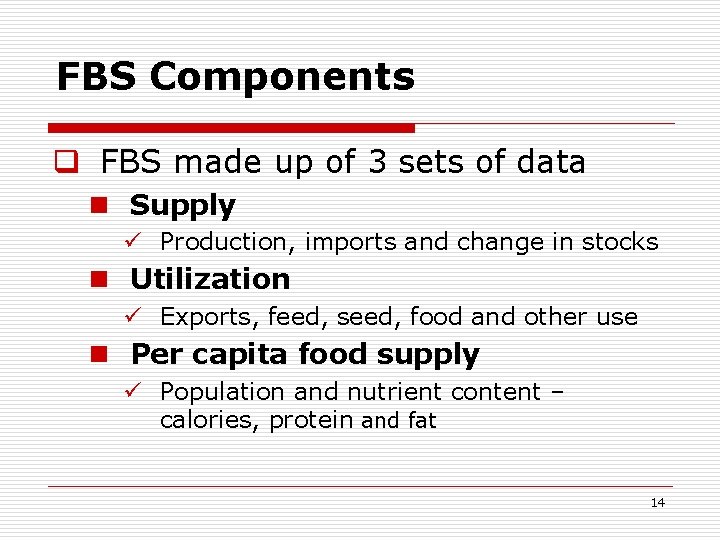 FBS Components

❑ FBS made up of 3 sets of data

■ Supply

✓ Production, imports and change in stocks

■ Utilization

✓ Exports, feed, seed, food and other use

■ Per capita food supply

✓ Population and nutrient content – calories, protein and fat

14